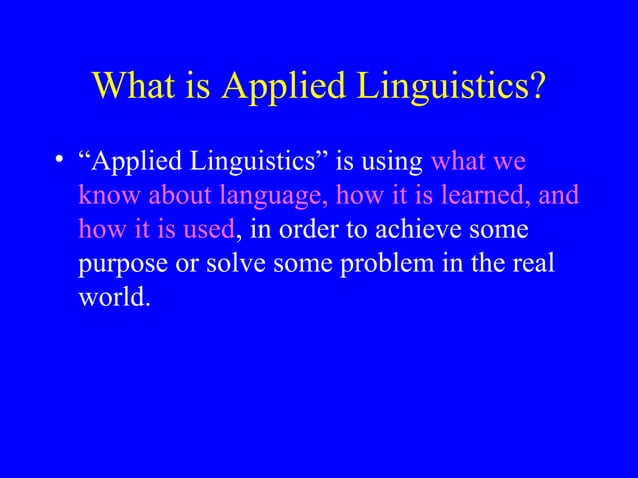 What is Applied Linguistics?

• “Applied Linguistics” is using what we know about language, how it is learned, and how it is used, in order to achieve some purpose or solve some problem in the real world.